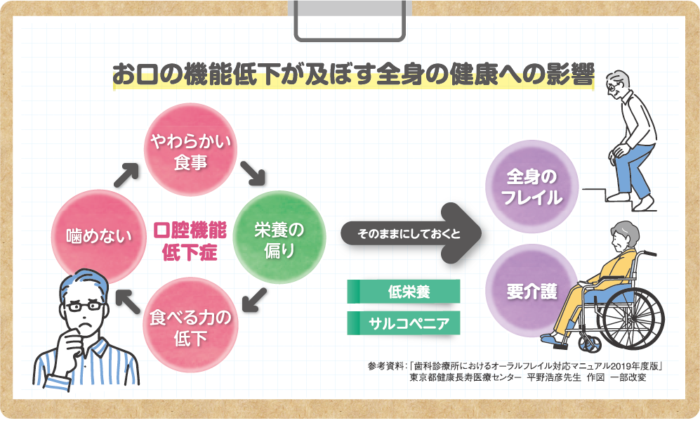 お口の機能低下が及ぼす全身の健康への影響

やわらかい食事

栄養の偏り

食べる力の低下

噛めない

口腔機能低下症

そのままにしておくと

低栄養

サルコペニア

全身のフレイル

要介護

参考資料：「歯科診療所におけるオーラルフレイル対応マニュアル2019年度版」
東京都健康長寿医療センター　平野浩彦先生　作図　一部改変